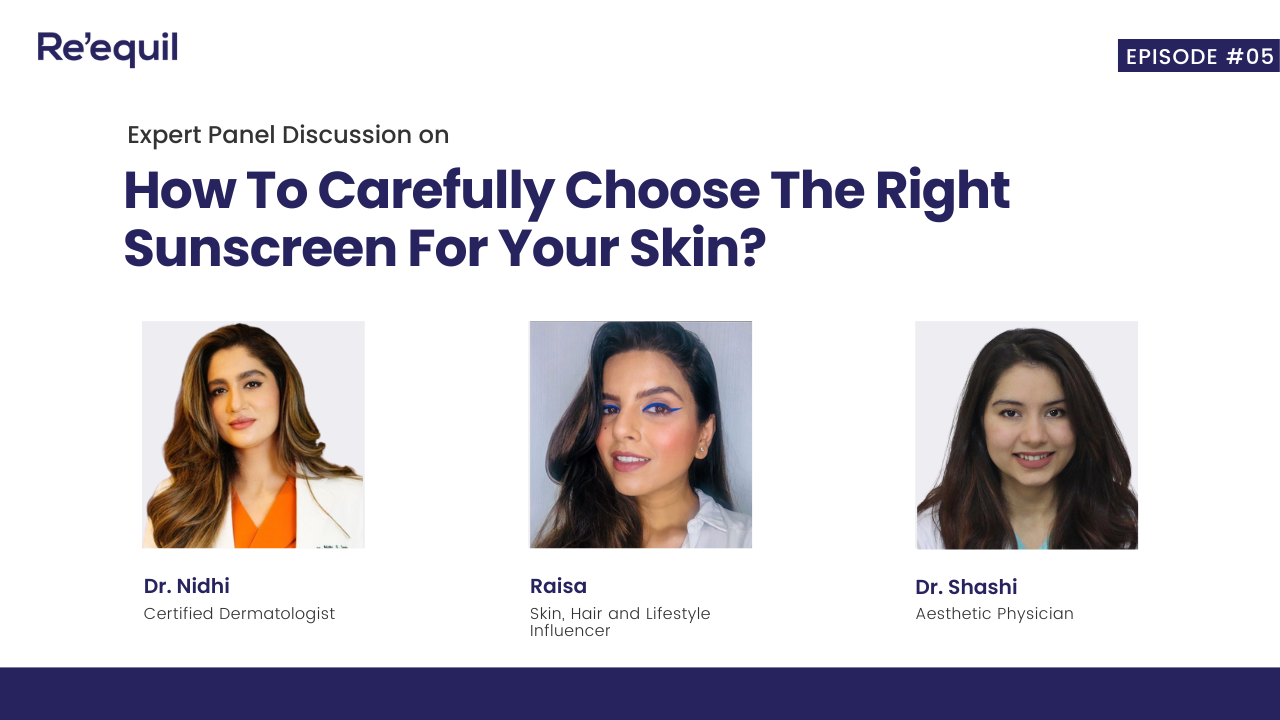 Re'equil

EPISODE #05

Expert Panel Discussion on

How To Carefully Choose The Right Sunscreen For Your Skin?

Dr. Nidhi
Certified Dermatologist

Raisa
Skin, Hair and Lifestyle Influencer

Dr. Shashi
Aesthetic Physician